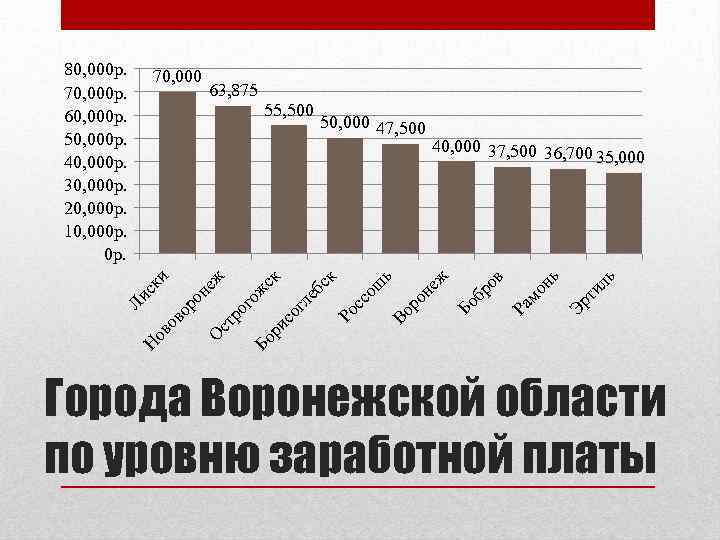 80,000р.
70,000р.
60,000р.
50,000р.
40,000р.
30,000р.
20,000р.
10,000р.
0р.

70,000
63,875
55,500
50,000
47,500
40,000
37,500
36,700
35,000

Лиски
Нововоронеж
Острогожск
Борисоглебск
Россошь
Воронеж
Бобров
Рамонь
Эртиль

Города Воронежской области по уровню заработной платы